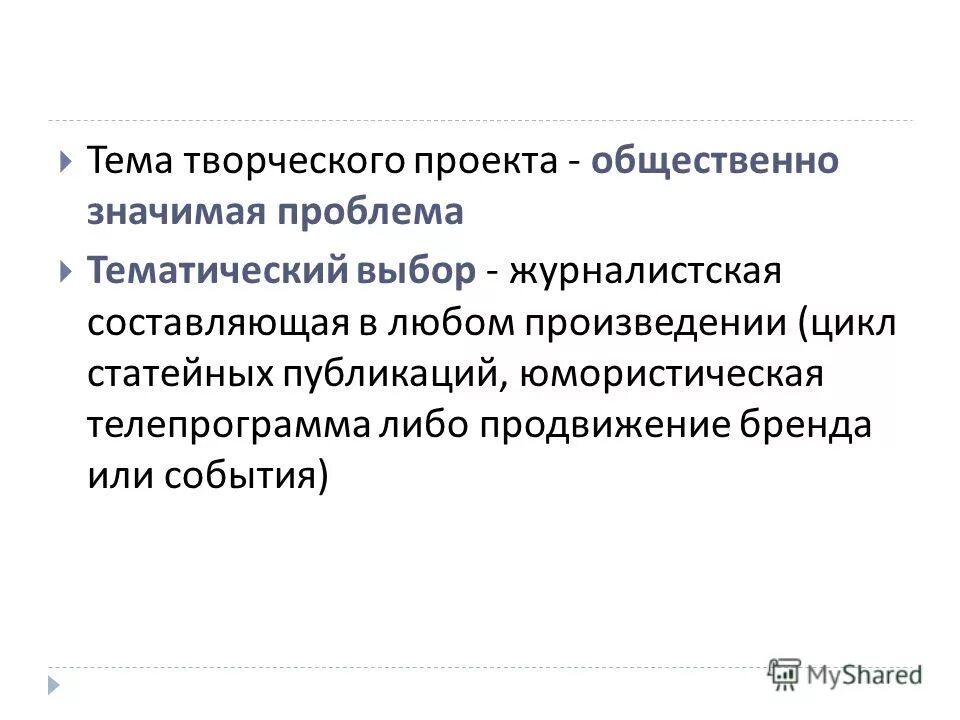 Тема творческого проекта - общественно значимая проблема

Тематический выбор - журналистская составляющая в любом произведении (цикл статейных публикаций, юмористическая телепрограмма либо продвижение бренда или события)

MyShared